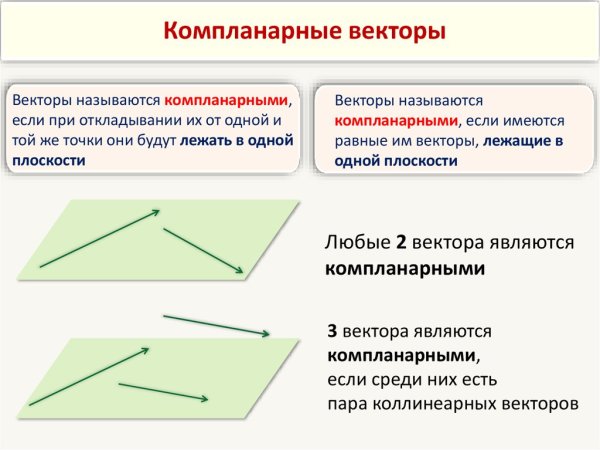 Компланарные векторы

Векторы называются компланарными, если при откладывании их от одной и той же точки они будут лежать в одной плоскости

Векторы называются компланарными, если имеются равные им векторы, лежащие в одной плоскости

Любые 2 вектора являются компланарными

3 вектора являются компланарными, если среди них есть пара коллинеарных векторов